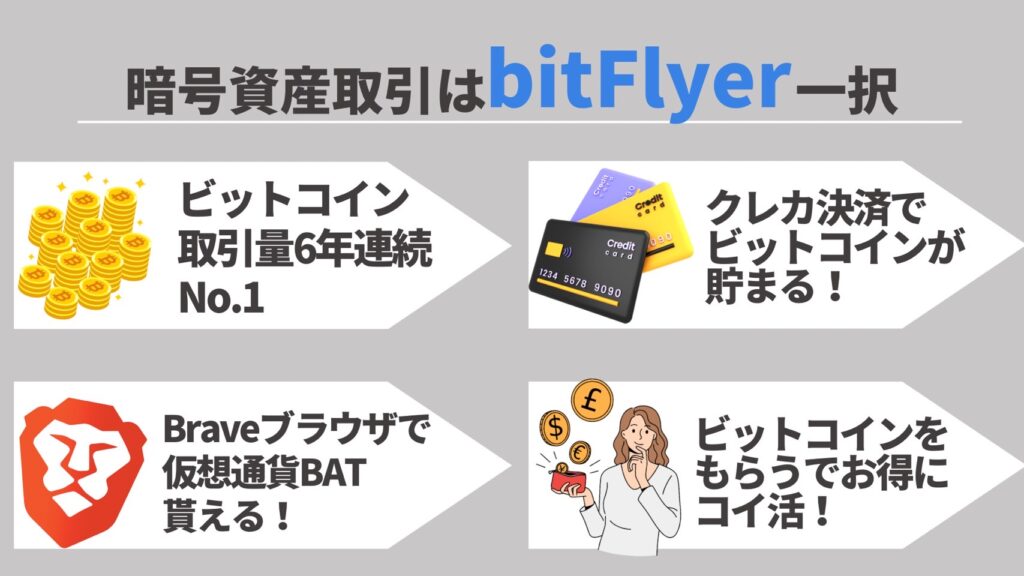 暗号資産取引はbitFlyer一択

ビットコイン取引量6年連続No.1

Credit card

Credit card

Credit card

1234 5678 9090

クレカ決済でビットコインが貯まる！

Braveブラウザで仮想通貨BAT貰える！

ビットコインをもらうでお得にコイ活！